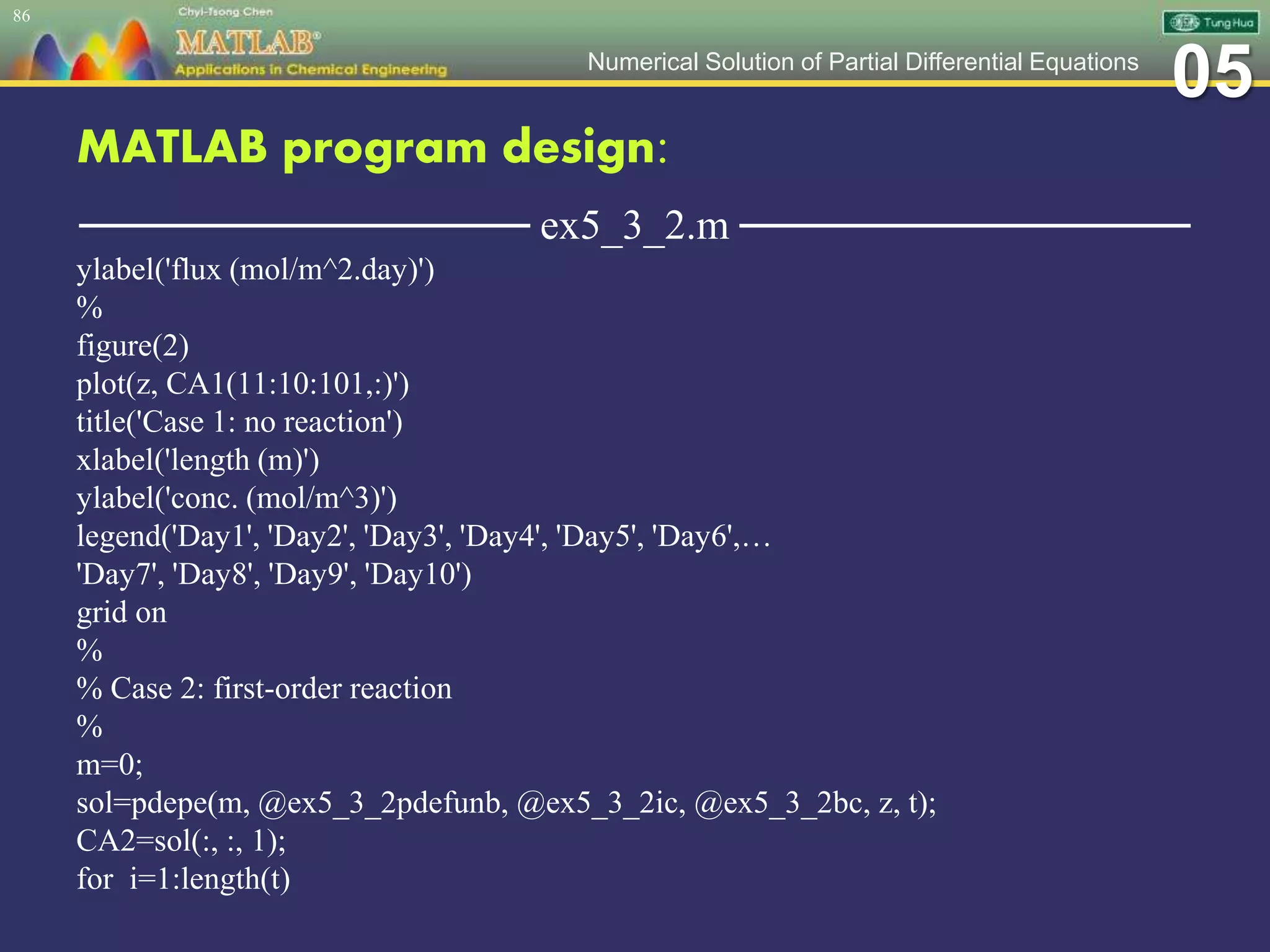 86

Chyi-Tsong Chen

MATLAB®

Applications in Chemical Engineering

Tung Hua

Numerical Solution of Partial Differential Equations

05

MATLAB program design:

ex5_3_2.m

ylabel('flux (mol/m^2.day)')
%
figure(2)
plot(z, CA1(11:10:101,:)')
title('Case 1: no reaction')
xlabel('length (m)')
ylabel('conc. (mol/m^3)')
legend('Day1', 'Day2', 'Day3', 'Day4', 'Day5', 'Day6',…
'Day7', 'Day8', 'Day9', 'Day10')
grid on
%
% Case 2: first-order reaction
%
m=0;
sol=pdepe(m, @ex5_3_2pdefunb, @ex5_3_2ic, @ex5_3_2bc, z, t);
CA2=sol(:, :, 1);
for  i=1:length(t)